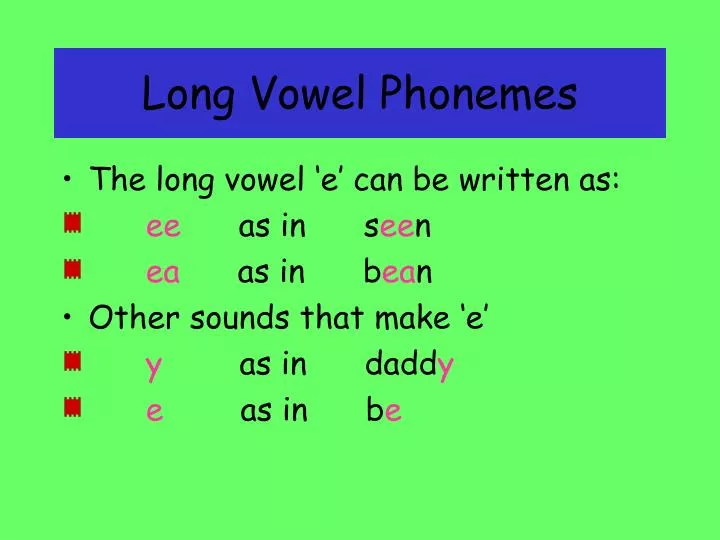 Long Vowel Phonemes

• The long vowel ‘e’ can be written as:

ee as in seen

ea as in bean

• Other sounds that make ‘e’

y as in daddy

e as in be